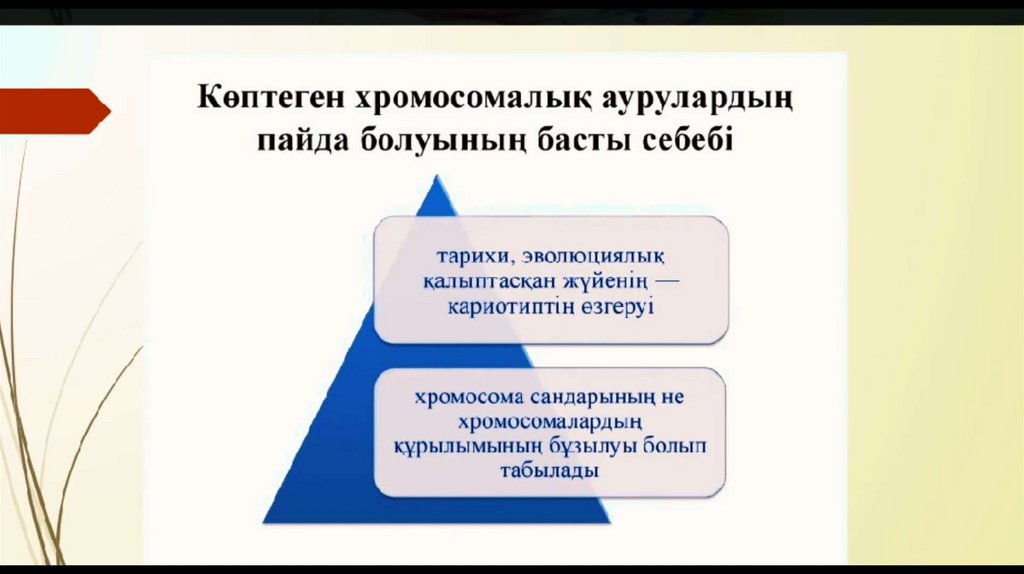 Көптеген хромосомалық аурулардың пайда болуының басты себебі

тарихи, эволюциялық қалыптасқан жүйенің — кариотиптің өзгеруі

хромосома сандарының не хромосомалардың құрылымының бұзылуы болып табылады